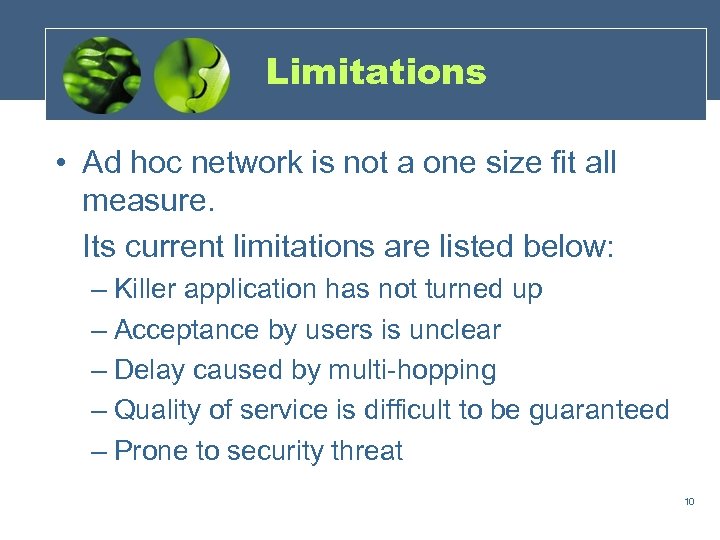 Limitations

• Ad hoc network is not a one size fit all measure.

Its current limitations are listed below:

– Killer application has not turned up
– Acceptance by users is unclear
– Delay caused by multi-hopping
– Quality of service is difficult to be guaranteed
– Prone to security threat

10